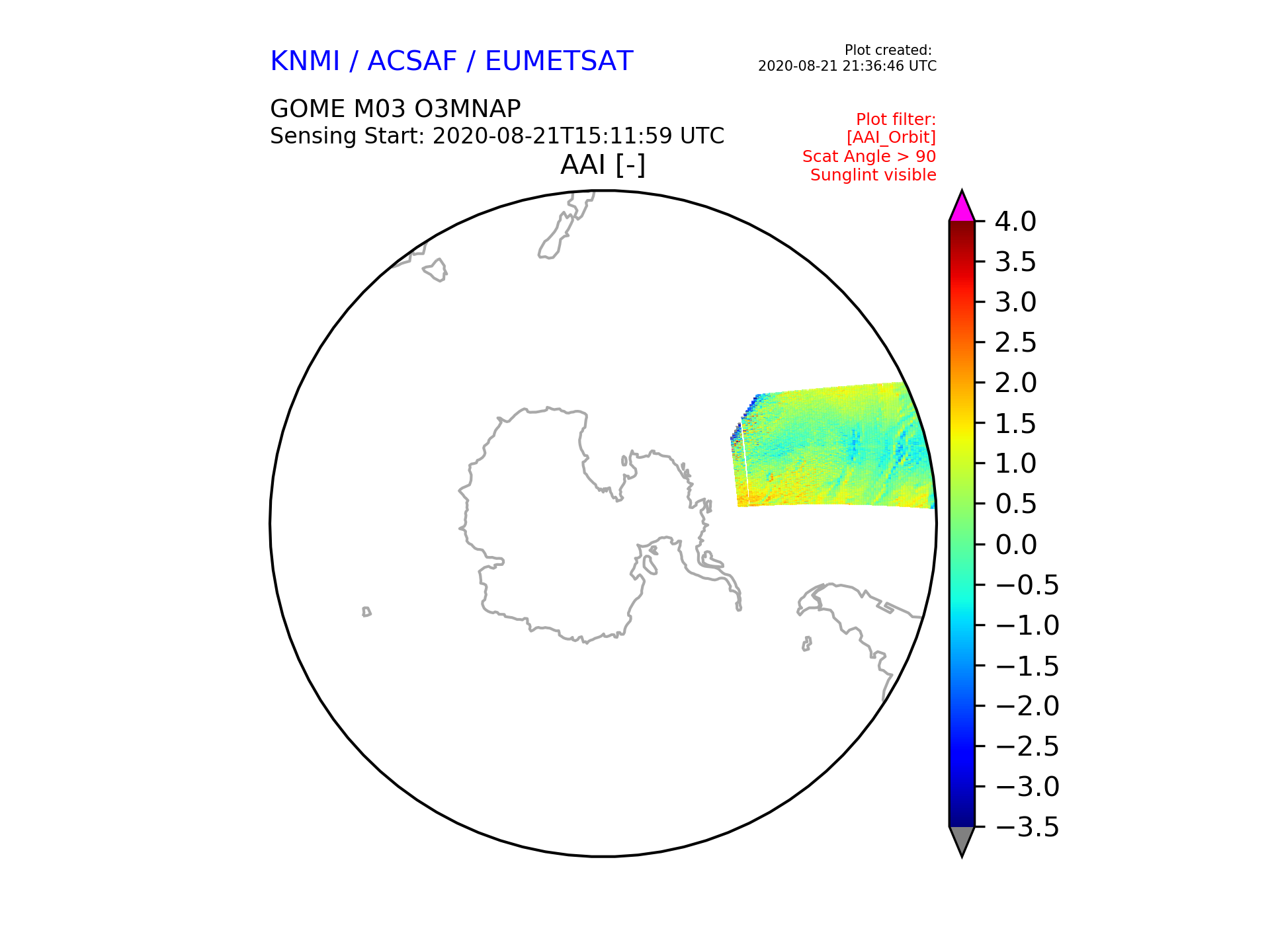 KNMI / ACSAF / EUMETSAT

Plot created:
2020-08-21 21:36:46 UTC

GOME M03 O3MNAP
Sensing Start: 2020-08-21T15:11:59 UTC

Plot filter:
[AAI_Orbit]
Scat Angle > 90
Sunglint visible

AAI [-]

4.0
3.5
3.0
2.5
2.0
1.5
1.0
0.5
0.0
−0.5
−1.0
−1.5
−2.0
−2.5
−3.0
−3.5